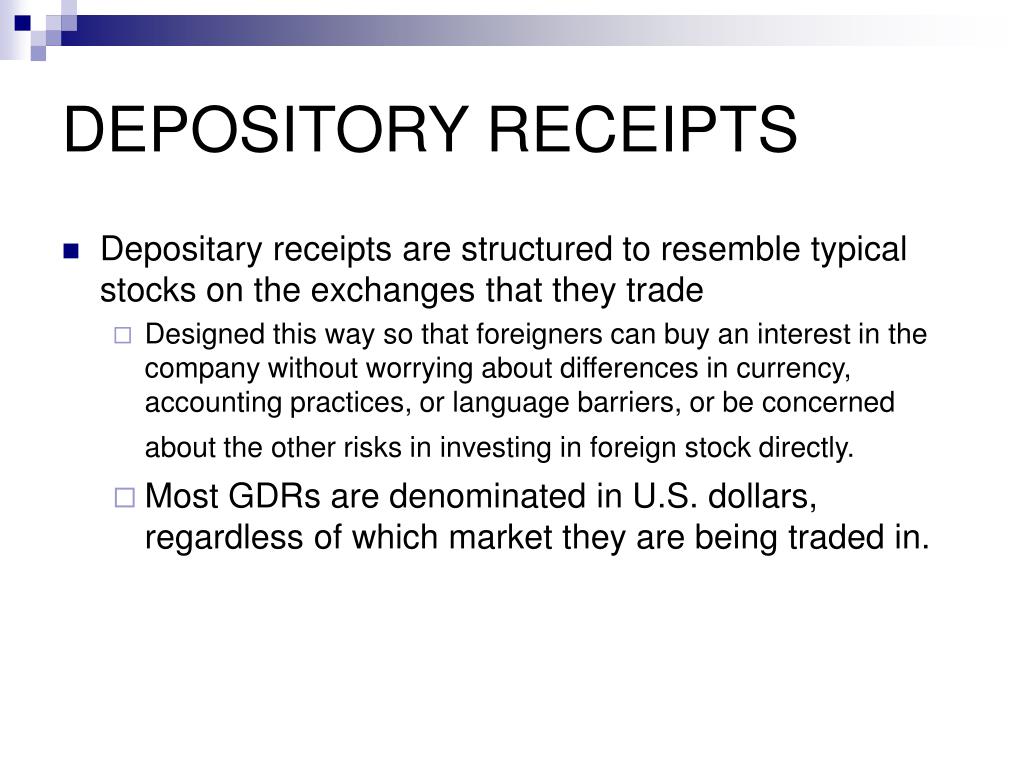 DEPOSITORY RECEIPTS

Depositary receipts are structured to resemble typical stocks on the exchanges that they trade

Designed this way so that foreigners can buy an interest in the company without worrying about differences in currency, accounting practices, or language barriers, or be concerned about the other risks in investing in foreign stock directly.

Most GDRs are denominated in U.S. dollars, regardless of which market they are being traded in.